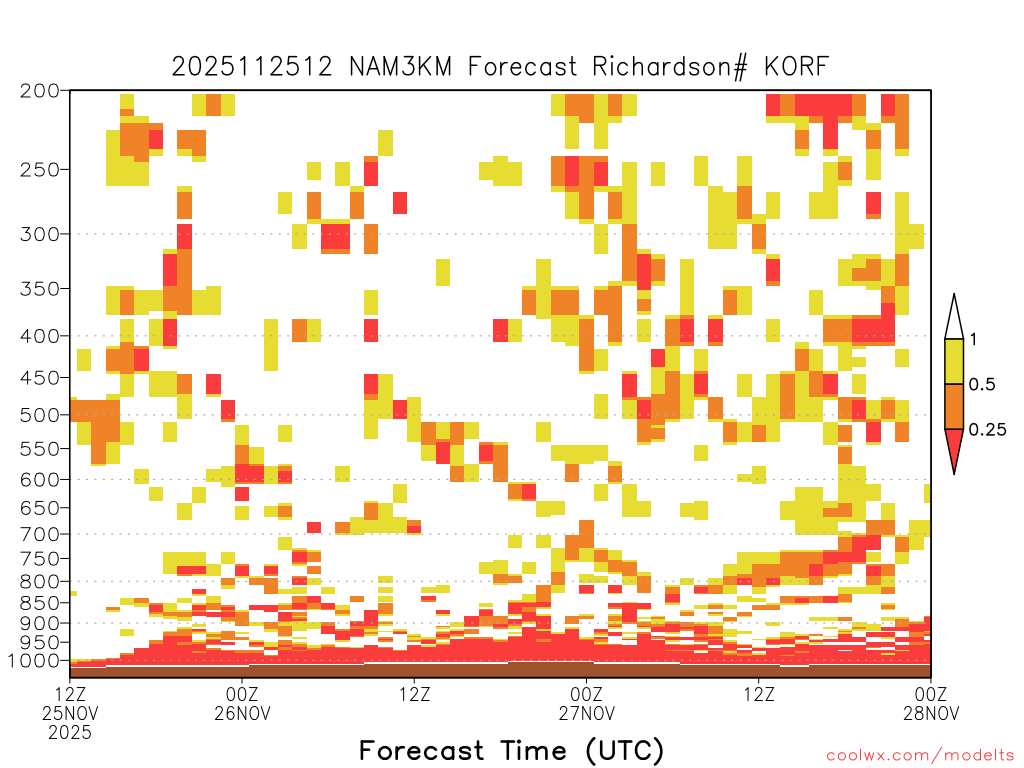 2025112512 NAM3KM Forecast Richardson# KORF

200
250
300
350
400
450
500
550
600
650
700
750
800
850
900
950
1000

1
0.5
0.25

12Z 25NOV 2025
00Z 26NOV
12Z
00Z 27NOV
12Z
00Z 28NOV

Forecast Time (UTC)

coolwx.com/modelts